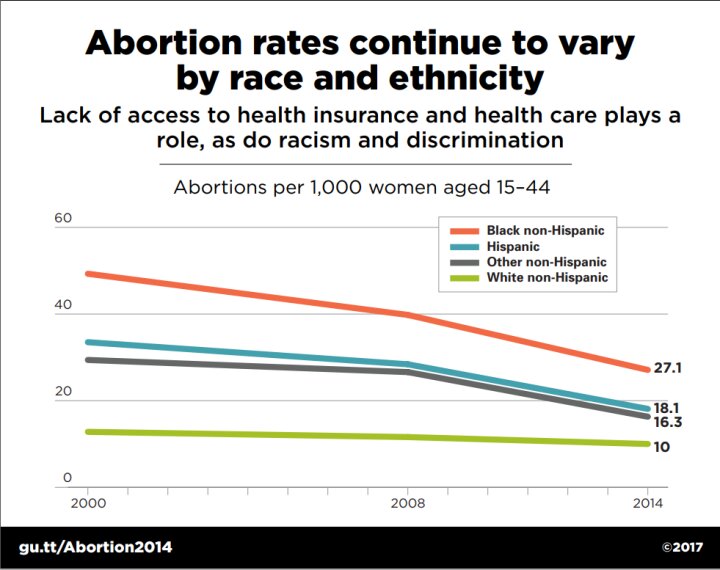 Abortion rates continue to vary by race and ethnicity

Lack of access to health insurance and health care plays a role, as do racism and discrimination

Abortions per 1,000 women aged 15–44

60
40
20
0

Black non-Hispanic
Hispanic
Other non-Hispanic
White non-Hispanic

27.1
18.1
16.3
10

2000
2008
2014

gu.tt/Abortion2014

©2017